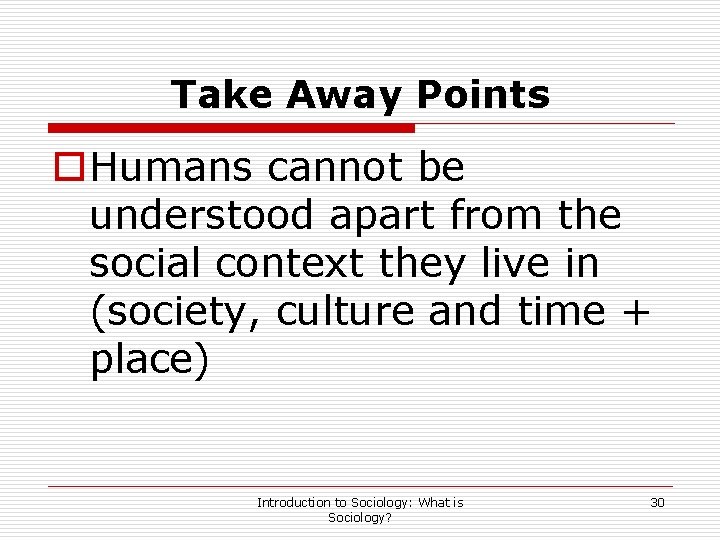 Take Away Points

Humans cannot be understood apart from the social context they live in (society, culture and time + place)

Introduction to Sociology: What is Sociology?

30